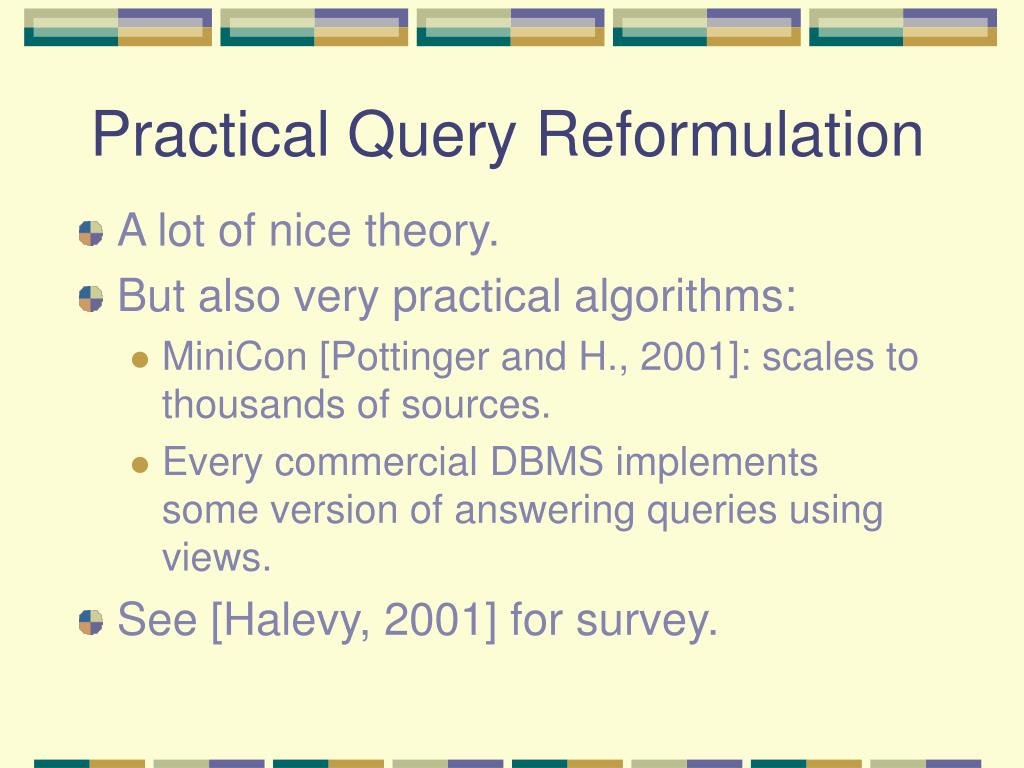 Practical Query Reformulation

A lot of nice theory.

But also very practical algorithms:

MiniCon [Pottinger and H., 2001]: scales to thousands of sources.

Every commercial DBMS implements some version of answering queries using views.

See [Halevy, 2001] for survey.